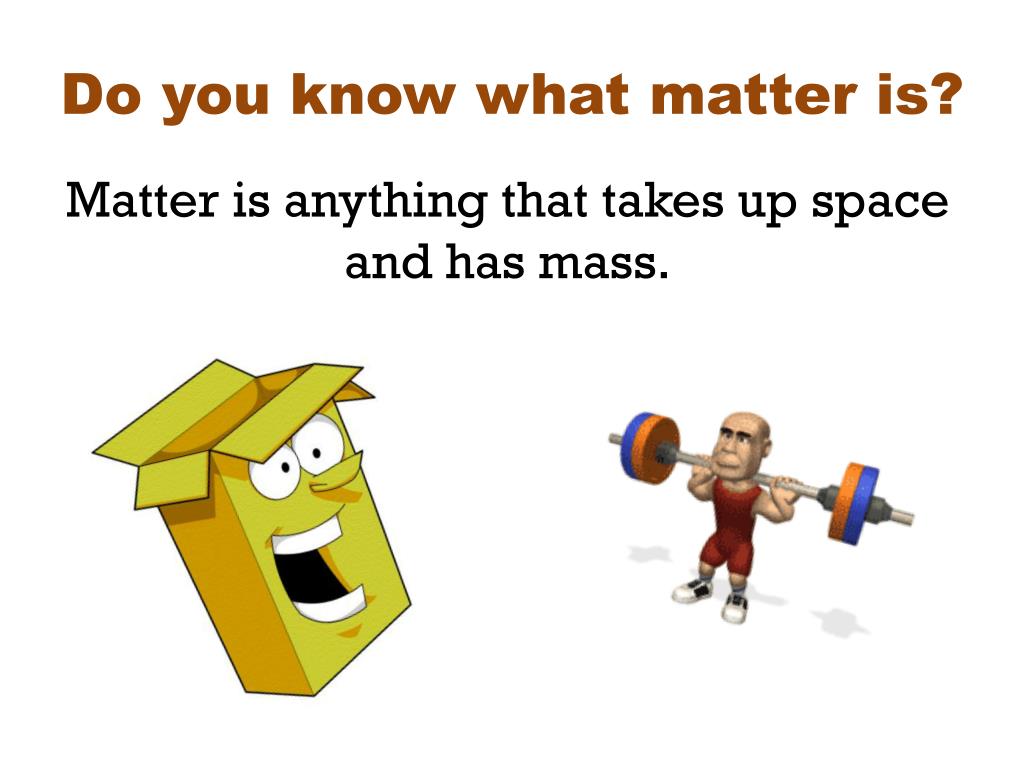 Do you know what matter is?

Matter is anything that takes up space and has mass.